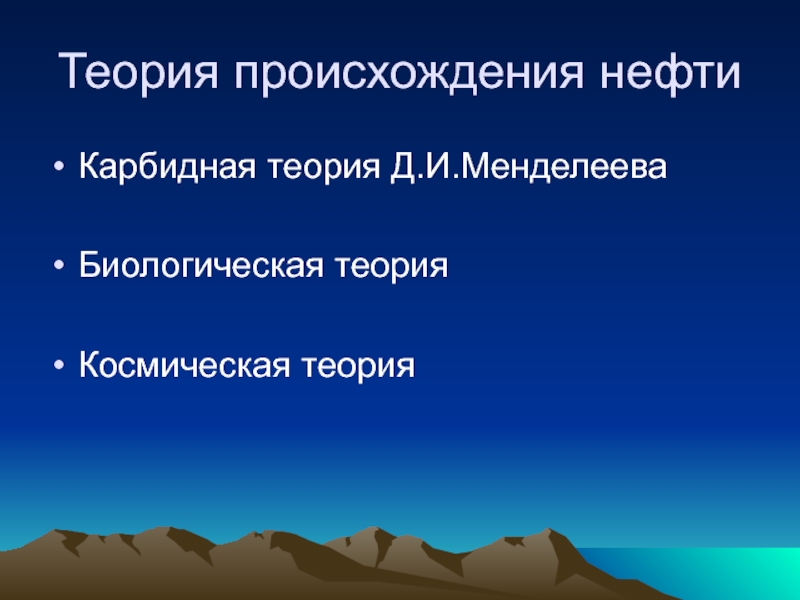 Теория происхождения нефти

• Карбидная теория Д.И.Менделеева

• Биологическая теория

• Космическая теория